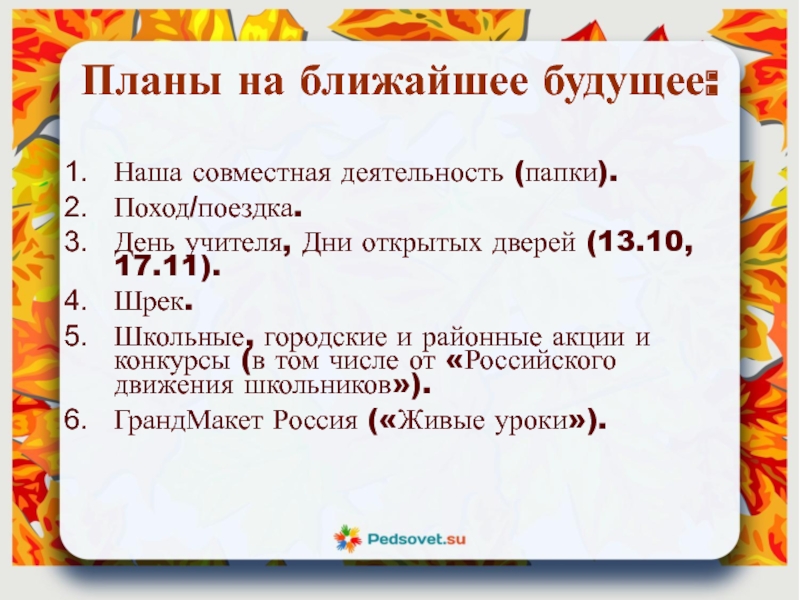 Планы на ближайшее будущее:

1. Наша совместная деятельность (папки).
2. Поход/поездка.
3. День учителя, Дни открытых дверей (13.10, 17.11).
4. Шрек.
5. Школьные, городские и районные акции и конкурсы (в том числе от «Российского движения школьников»).
6. ГрандМакет Россия («Живые уроки»).

Pedsovet.su